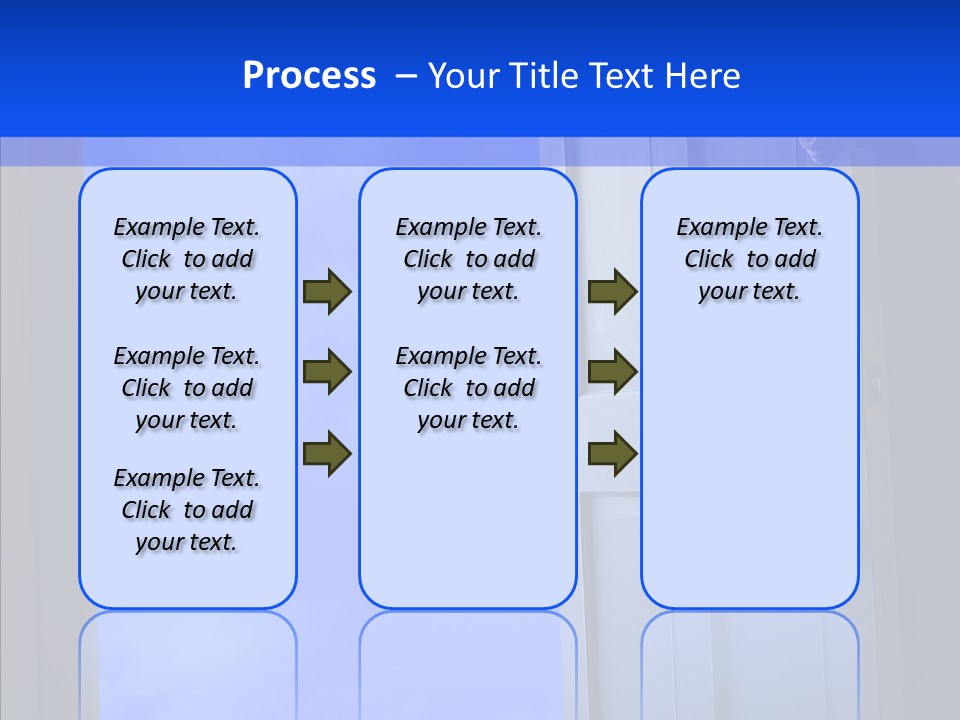 Process – Your Title Text Here

Example Text. Click to add your text.

Example Text. Click to add your text.

Example Text. Click to add your text.

Example Text. Click to add your text.

Example Text. Click to add your text.

Example Text. Click to add your text.